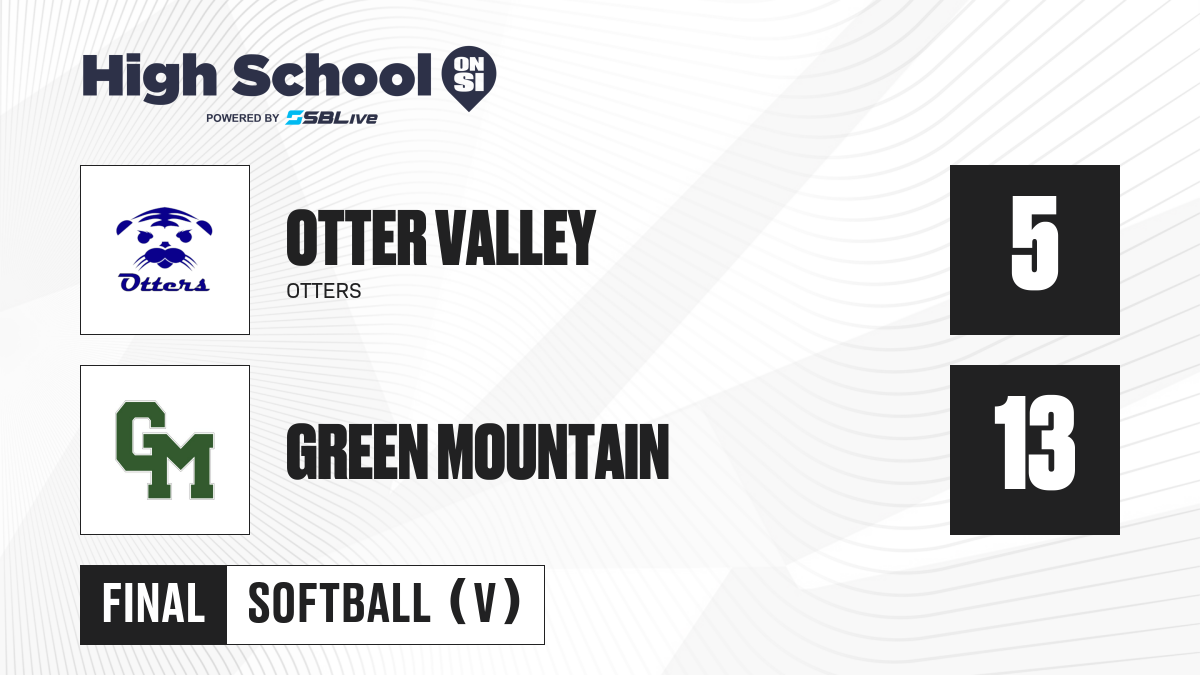 High School ON SI
POWERED BY SBLive

Otters

OTTER VALLEY
OTTERS

5

GM

GREEN MOUNTAIN

13

FINAL SOFTBALL (V)